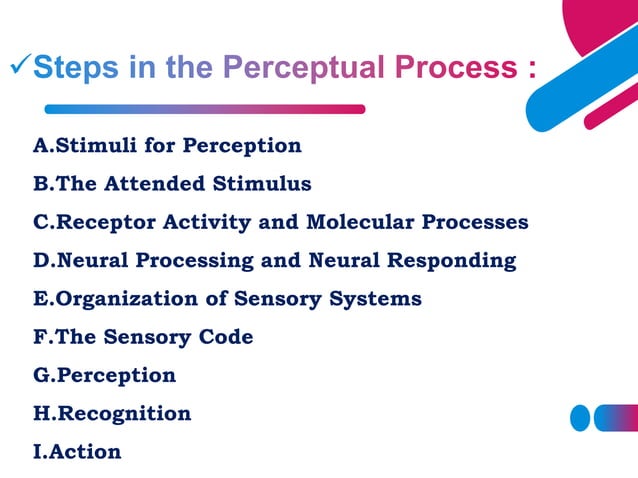 ✓Steps in the Perceptual Process :

A.Stimuli for Perception
B.The Attended Stimulus
C.Receptor Activity and Molecular Processes
D.Neural Processing and Neural Responding
E.Organization of Sensory Systems
F.The Sensory Code
G.Perception
H.Recognition
I.Action